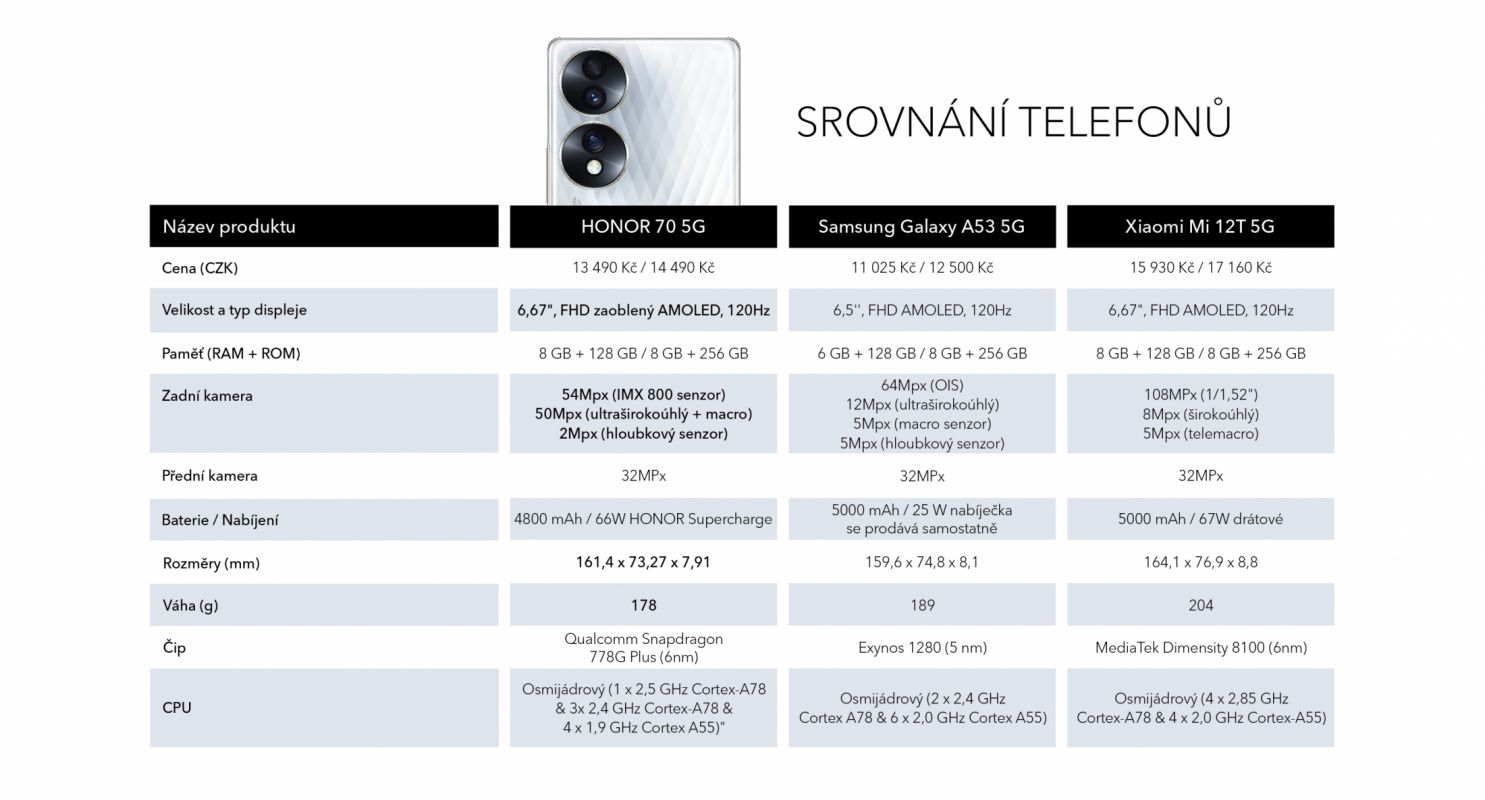 SROVNÁNÍ TELEFONŮ

| Název produktu | HONOR 70 5G | Samsung Galaxy A53 5G | Xiaomi Mi 12T 5G |
|---|---|---|---|
| Cena (CZK) | 13 490 Kč / 14 490 Kč | 11 025 Kč / 12 500 Kč | 15 930 Kč / 17 160 Kč |
| Velikost a typ displeje | 6,67", FHD zaoblený AMOLED, 120Hz | 6,5'', FHD AMOLED, 120Hz | 6,67", FHD AMOLED, 120Hz |
| Paměť (RAM + ROM) | 8 GB + 128 GB / 8 GB + 256 GB | 6 GB + 128 GB / 8 GB + 256 GB | 8 GB + 128 GB / 8 GB + 256 GB |
| Zadní kamera | 54Mpx (IMX 800 senzor) 50Mpx (ultraširokoúhlý + macro) 2Mpx (hloubkový senzor) | 64Mpx (OIS) 12Mpx (ultraširokoúhlý) 5Mpx (macro senzor) 5Mpx (hloubkový senzor) | 108MPx (1/1,52") 8Mpx (širokoúhlý) 5Mpx (telemacro) |
| Přední kamera | 32MPx | 32MPx | 32MPx |
| Baterie / Nabíjení | 4800 mAh / 66W HONOR Supercharge | 5000 mAh / 25 W nabíječka se prodává samostatně | 5000 mAh / 67W drátové |
| Rozměry (mm) | 161,4 x 73,27 x 7,91 | 159,6 x 74,8 x 8,1 | 164,1 x 76,9 x 8,8 |
| Váha (g) | 178 | 189 | 204 |
| Čip | Qualcomm Snapdragon 778G Plus (6nm) | Exynos 1280 (5 nm) | MediaTek Dimensity 8100 (6nm) |
| CPU | Osmijádrový (1 x 2,5 GHz Cortex-A78 & 3x 2,4 GHz Cortex-A78 & 4 x 1,9 GHz Cortex A55)" | Osmijádrový (2 x 2,4 GHz Cortex A78 & 6 x 2,0 GHz Cortex A55) | Osmijádrový (4 x 2,85 GHz Cortex-A78 & 4 x 2,0 GHz Cortex-A55) |